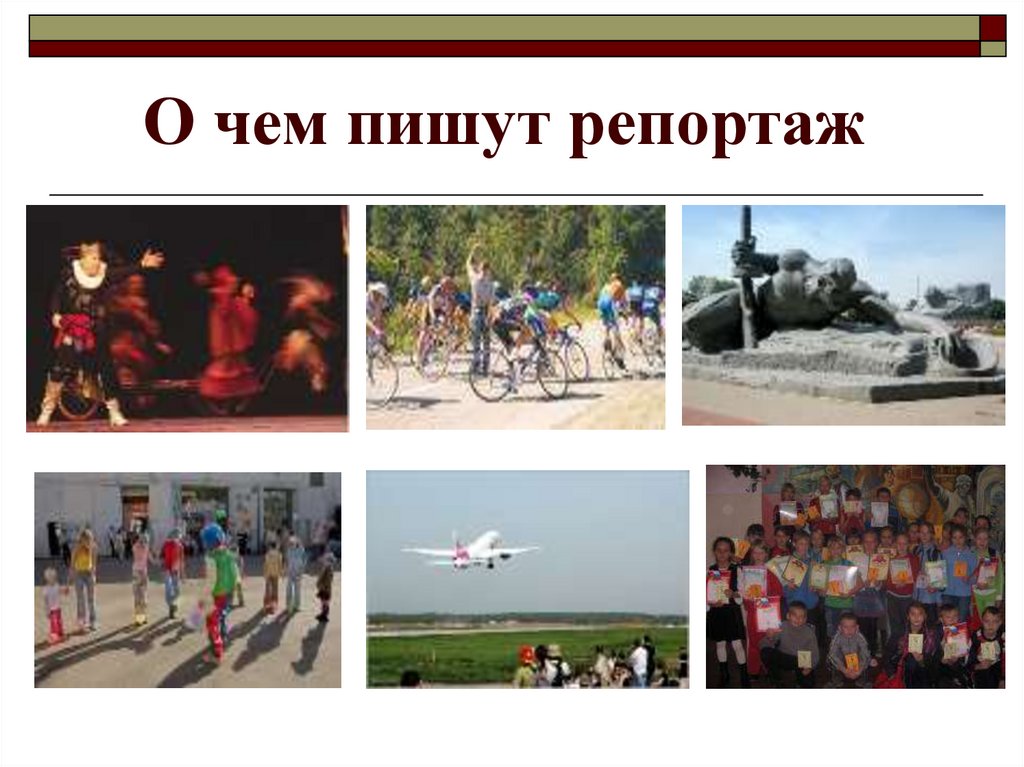 О чем пишут репортаж